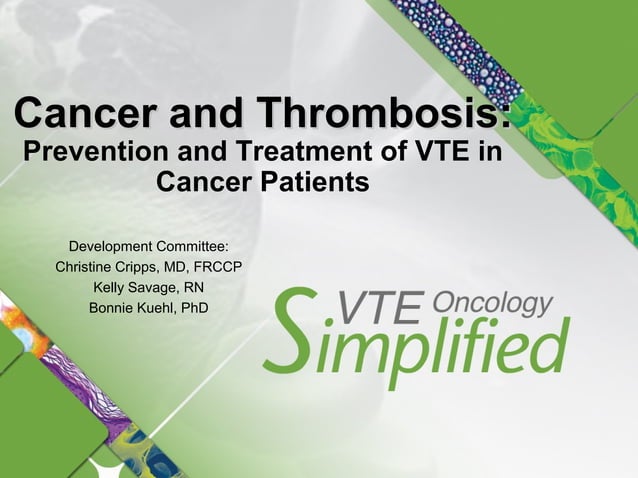 Cancer and Thrombosis:
Prevention and Treatment of VTE in Cancer Patients

Development Committee:
Christine Cripps, MD, FRCCP
Kelly Savage, RN
Bonnie Kuehl, PhD

VTE Oncology Simplified